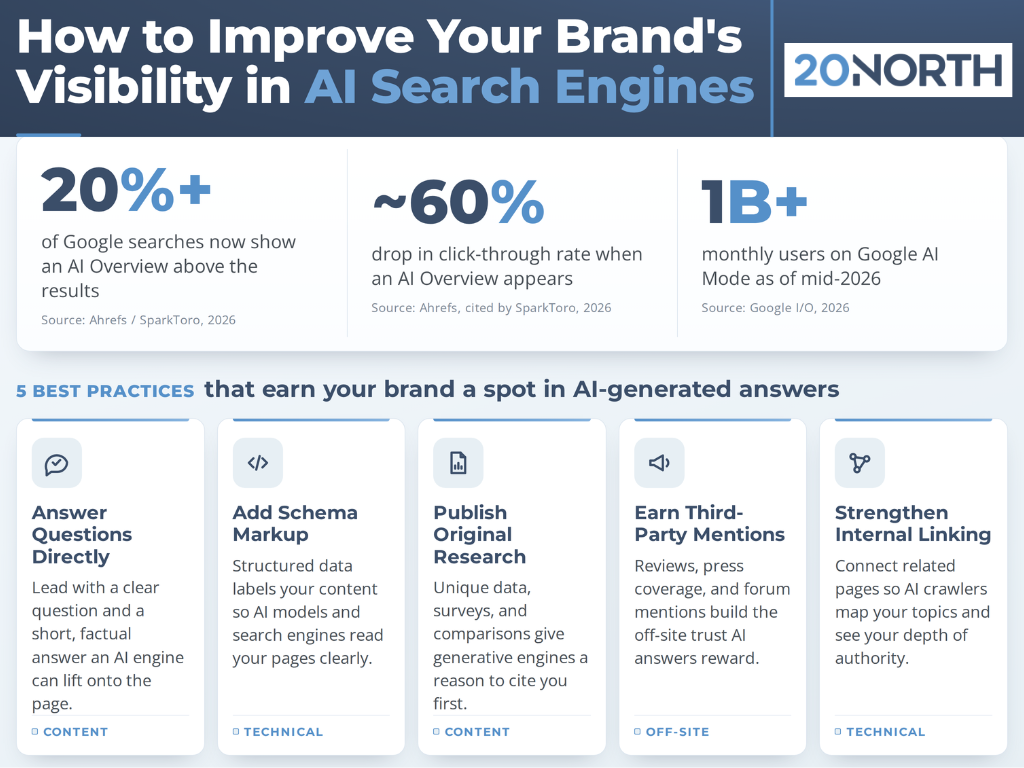 How to Improve Your Brand's Visibility in AI Search Engines

20NORTH

20%+
of Google searches now show an AI Overview above the results
Source: Ahrefs / SparkToro, 2026

~60%
drop in click-through rate when an AI Overview appears
Source: Ahrefs, cited by SparkToro, 2026

1B+
monthly users on Google AI Mode as of mid-2026
Source: Google I/O, 2026

5 BEST PRACTICES that earn your brand a spot in AI-generated answers

Answer Questions Directly
Lead with a clear question and a short, factual answer an AI engine can lift onto the page.
CONTENT

Add Schema Markup
Structured data labels your content so AI models and search engines read your pages clearly.
TECHNICAL

Publish Original Research
Unique data, surveys, and comparisons give generative engines a reason to cite you first.
CONTENT

Earn Third-Party Mentions
Reviews, press coverage, and forum mentions build the off-site trust AI answers reward.
OFF-SITE

Strengthen Internal Linking
Connect related pages so AI crawlers map your topics and see your depth of authority.
TECHNICAL